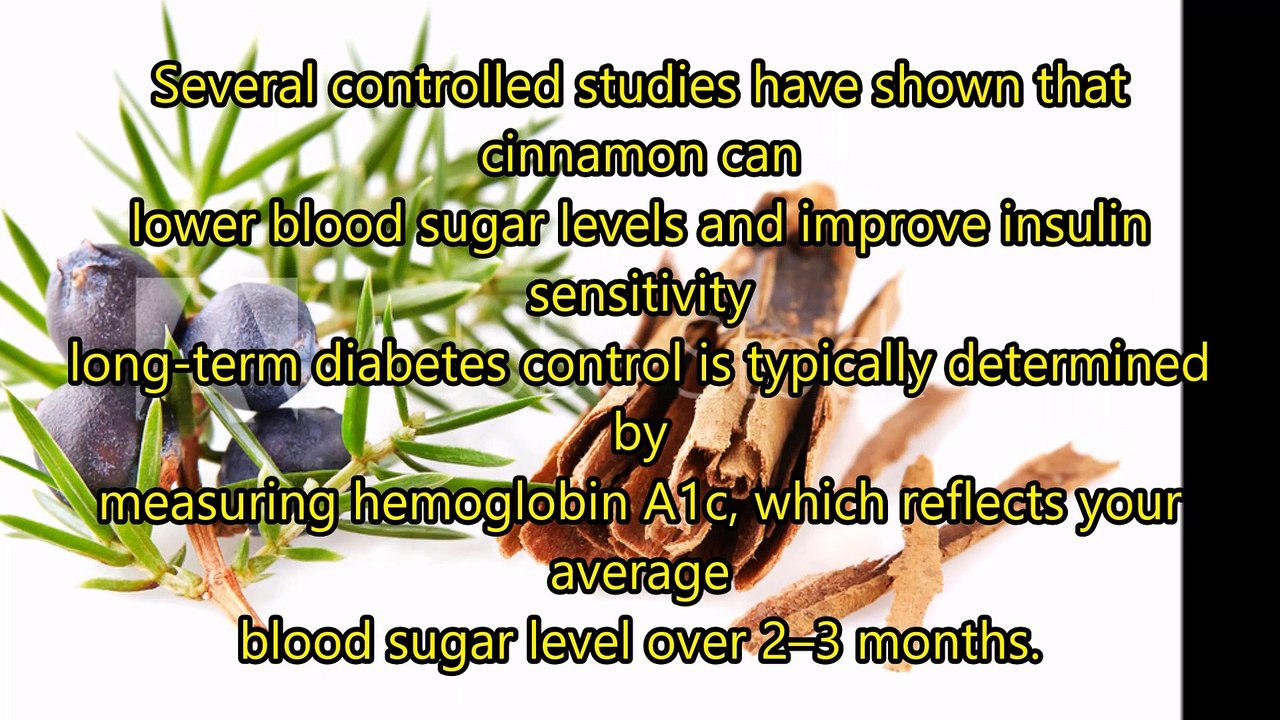 Several controlled studies have shown that cinnamon can
lower blood sugar levels and improve insulin sensitivity
long-term diabetes control is typically determined by
measuring hemoglobin A1c, which reflects your average
blood sugar level over 2–3 months.